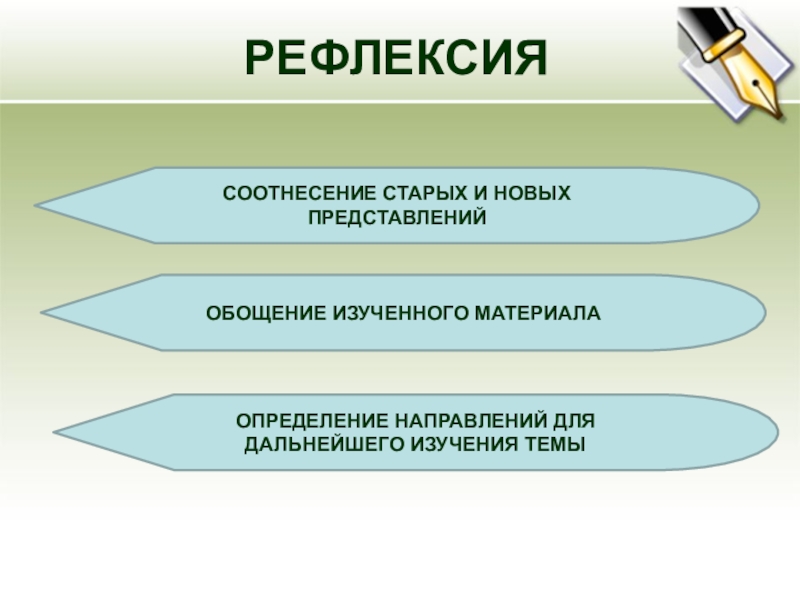 РЕФЛЕКСИЯ

СООТНЕСЕНИЕ СТАРЫХ И НОВЫХ ПРЕДСТАВЛЕНИЙ

ОБОЩЕНИЕ ИЗУЧЕННОГО МАТЕРИАЛА

ОПРЕДЕЛЕНИЕ НАПРАВЛЕНИЙ ДЛЯ ДАЛЬНЕЙШЕГО ИЗУЧЕНИЯ ТЕМЫ